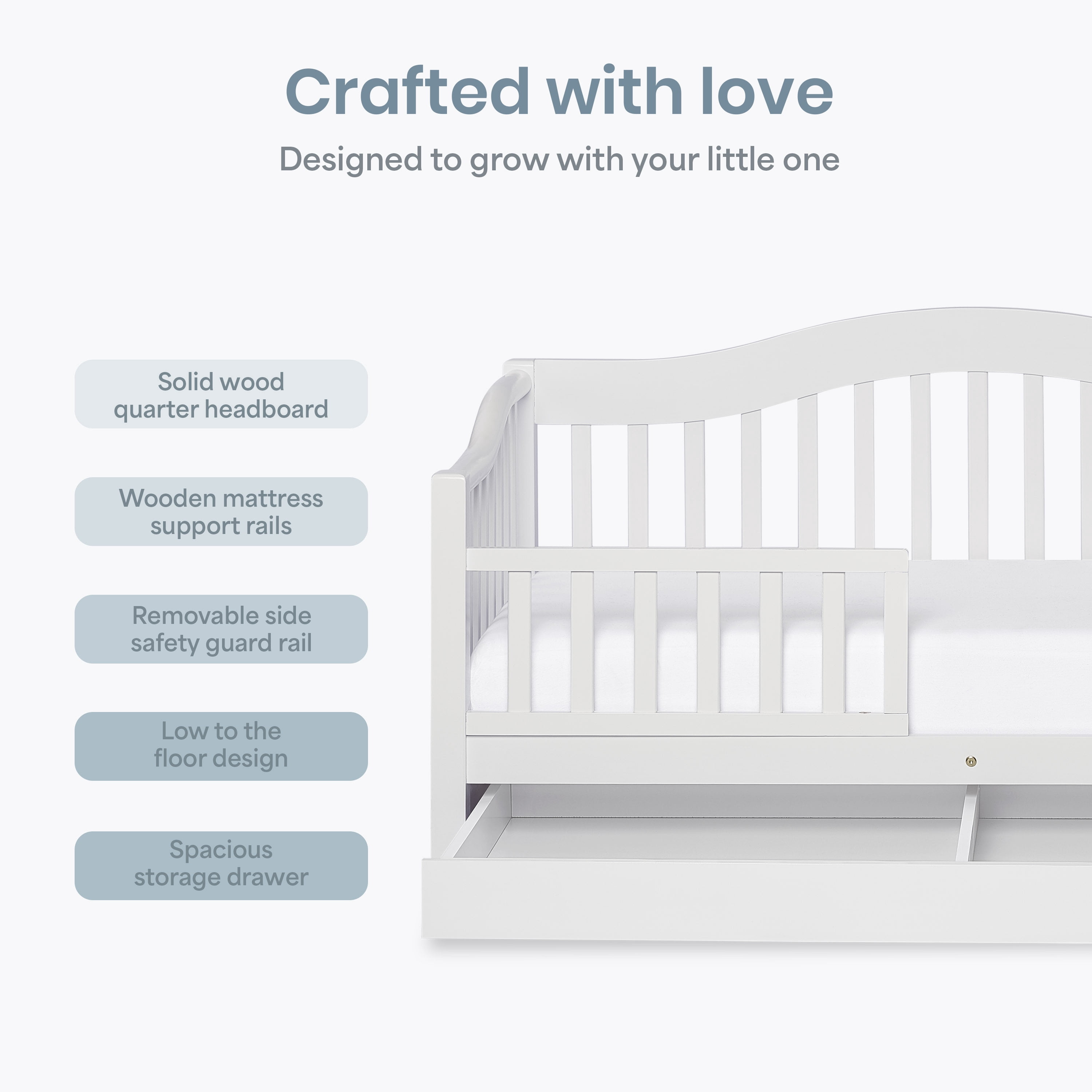 Crafted with love

Designed to grow with your little one

Solid wood quarter headboard

Wooden mattress support rails

Removable side safety guard rail

Low to the floor design

Spacious storage drawer